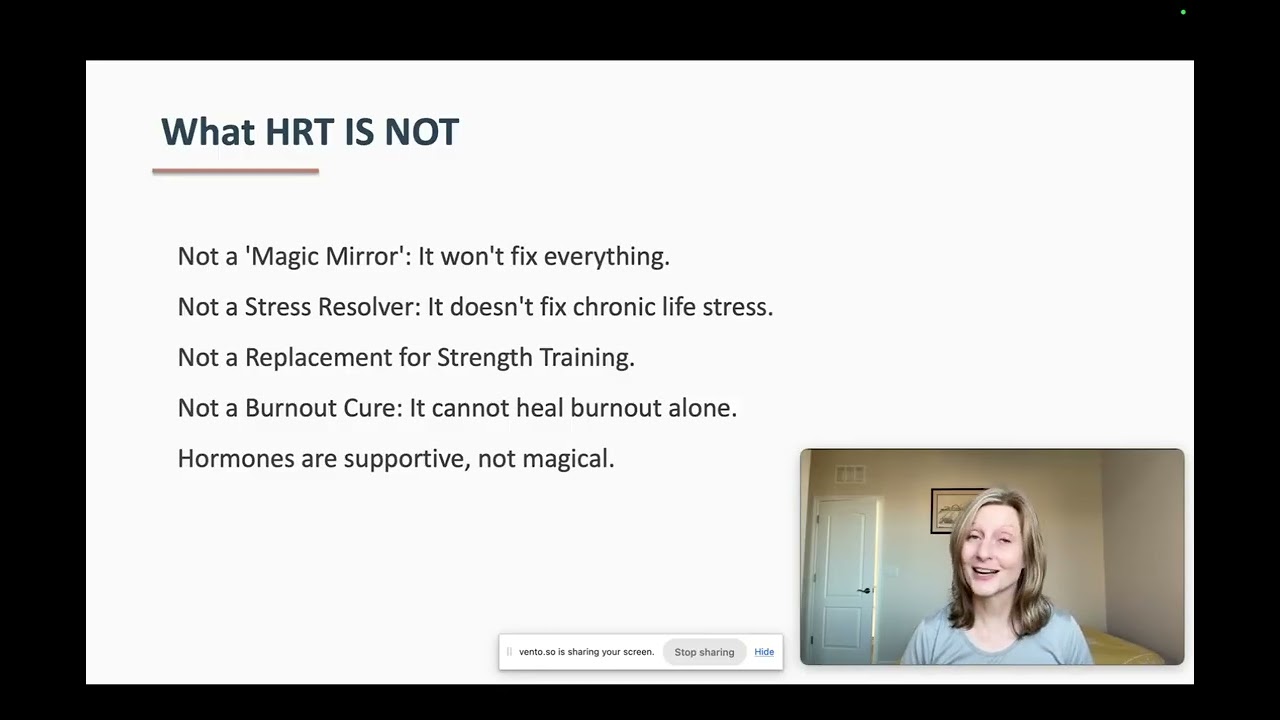 What HRT IS NOT

Not a 'Magic Mirror': It won't fix everything.

Not a Stress Resolver: It doesn't fix chronic life stress.

Not a Replacement for Strength Training.

Not a Burnout Cure: It cannot heal burnout alone.

Hormones are supportive, not magical.

vento.so is sharing your screen. Stop sharing Hide